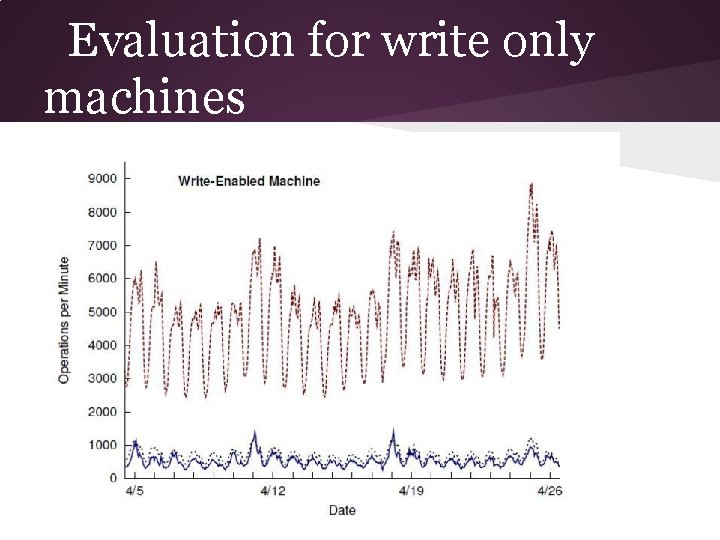 Evaluation for write only machines

Write-Enabled Machine

Operations per Minute

9000
8000
7000
6000
5000
4000
3000
2000
1000
0

4/5
4/12
4/19
4/26

Date